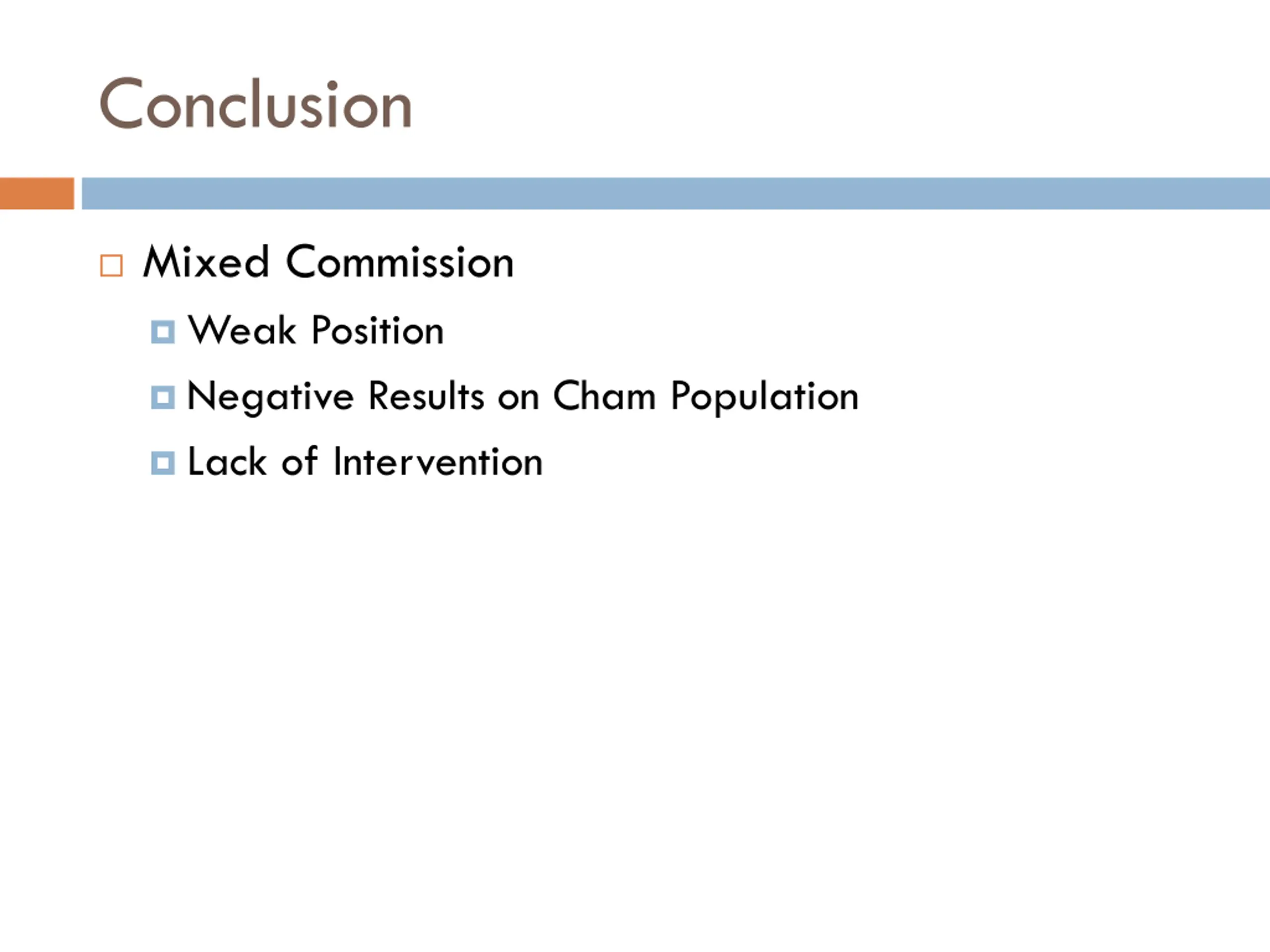 Conclusion

Mixed Commission

Weak Position

Negative Results on Cham Population

Lack of Intervention